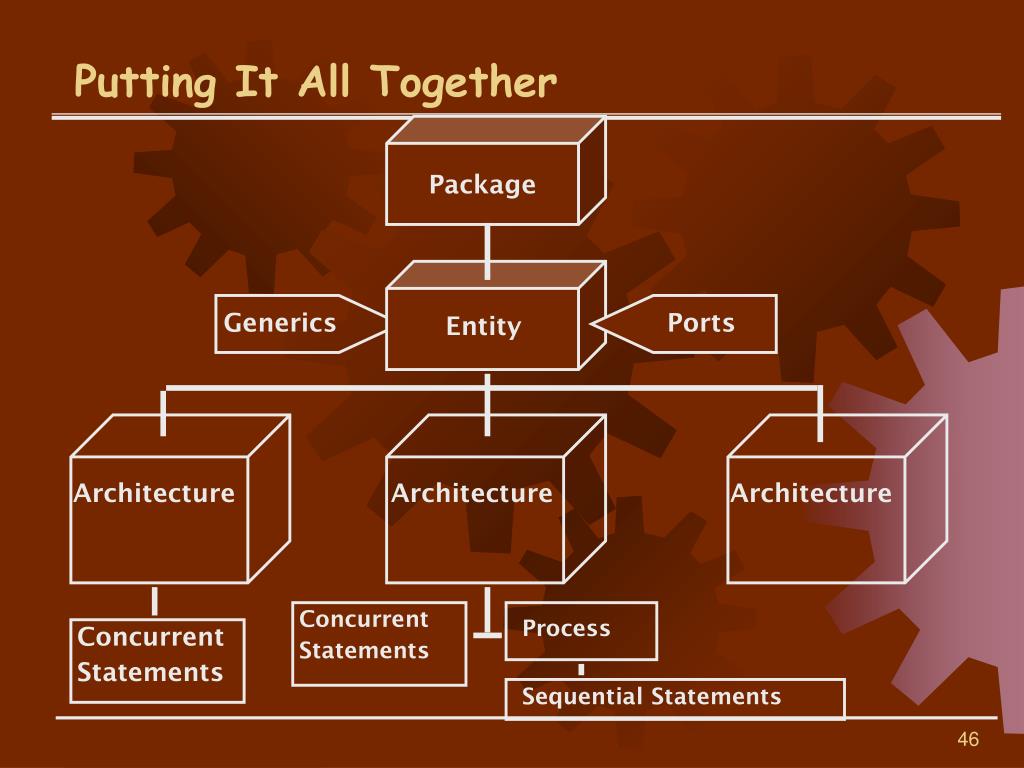 Putting It All Together

Package

Generics

Entity

Ports

Architecture

Architecture

Architecture

Concurrent Statements

Concurrent Statements

Process

Sequential Statements

46